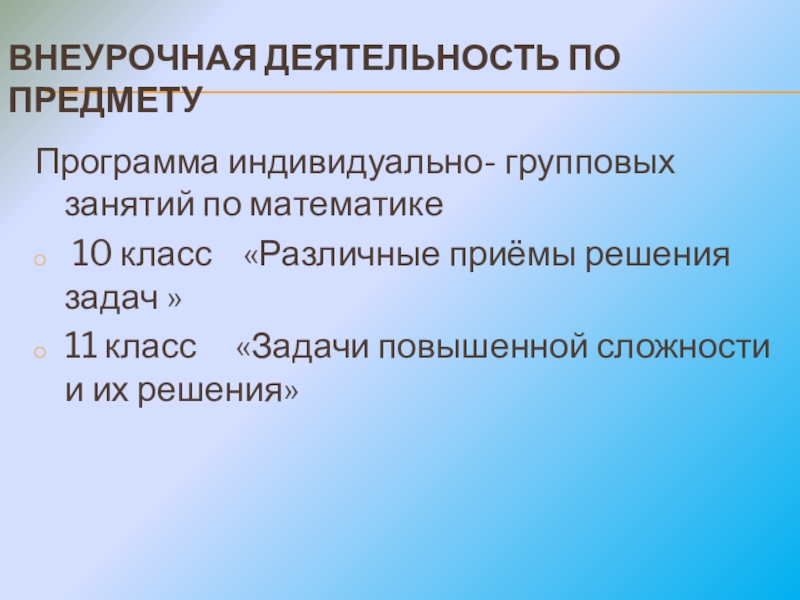 ВНЕУРОЧНАЯ ДЕЯТЕЛЬНОСТЬ ПО ПРЕДМЕТУ

Программа индивидуально- групповых занятий по математике

10 класс «Различные приёмы решения задач »

11 класс «Задачи повышенной сложности и их решения»